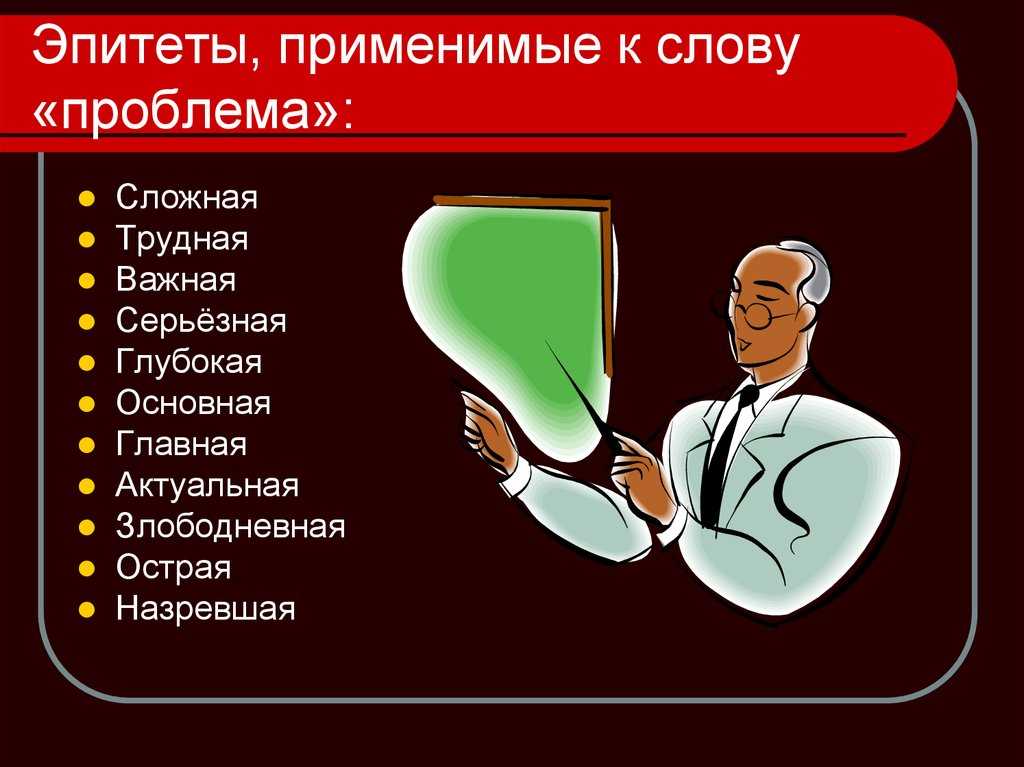 Эпитеты, применимые к слову «проблема»:

- Сложная
- Трудная
- Важная
- Серьёзная
- Глубокая
- Основная
- Главная
- Актуальная
- Злободневная
- Острая
- Назревшая